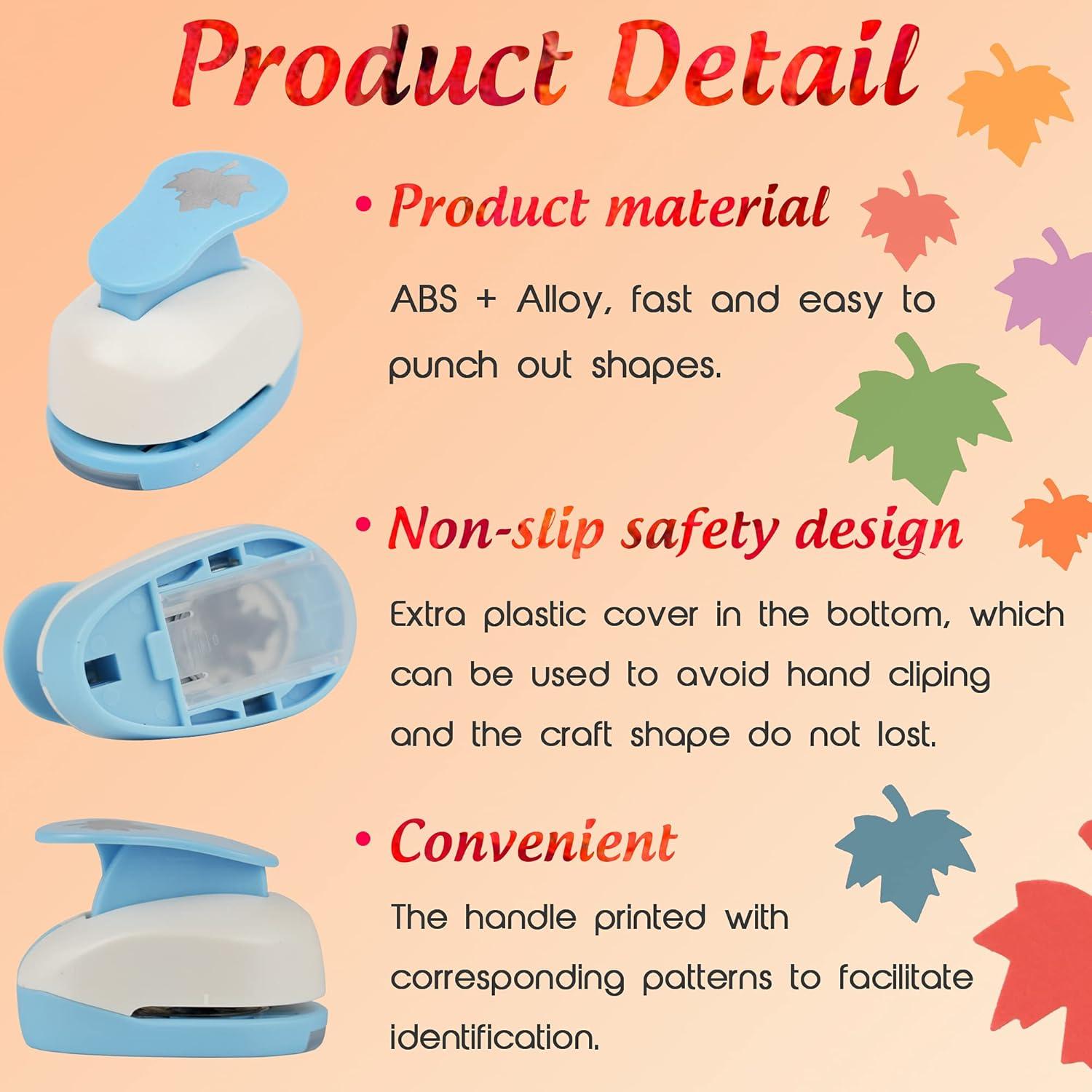 Product Detail

• Product material

ABS + Alloy, fast and easy to punch out shapes.

• Non-slip safety design

Extra plastic cover in the bottom, which can be used to avoid hand cliping and the craft shape do not lost.

• Convenient

The handle printed with corresponding patterns to facilitate identification.